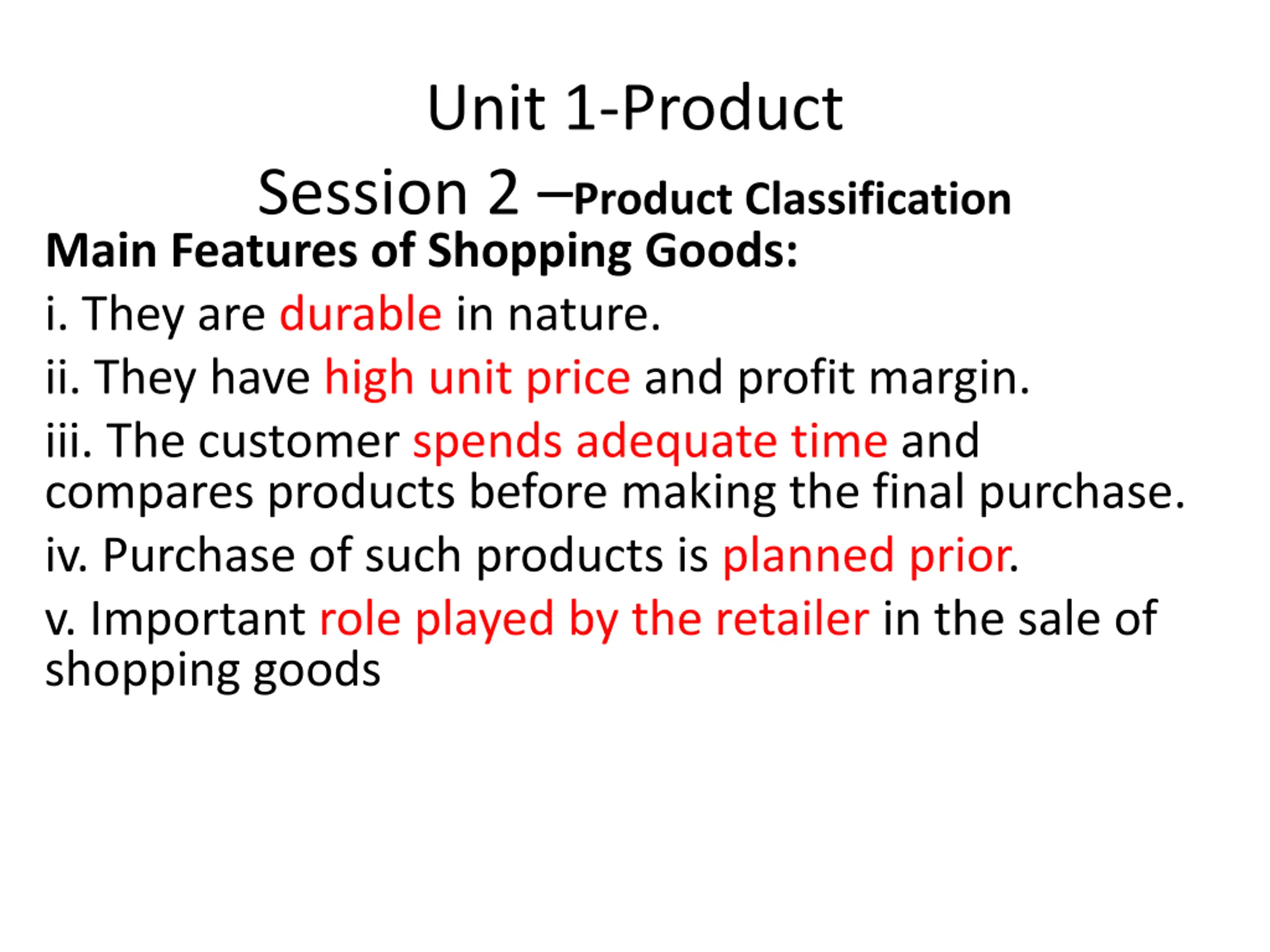 Unit 1-Product
Session 2 –Product Classification

Main Features of Shopping Goods:

i. They are durable in nature.

ii. They have high unit price and profit margin.

iii. The customer spends adequate time and compares products before making the final purchase.

iv. Purchase of such products is planned prior.

v. Important role played by the retailer in the sale of shopping goods